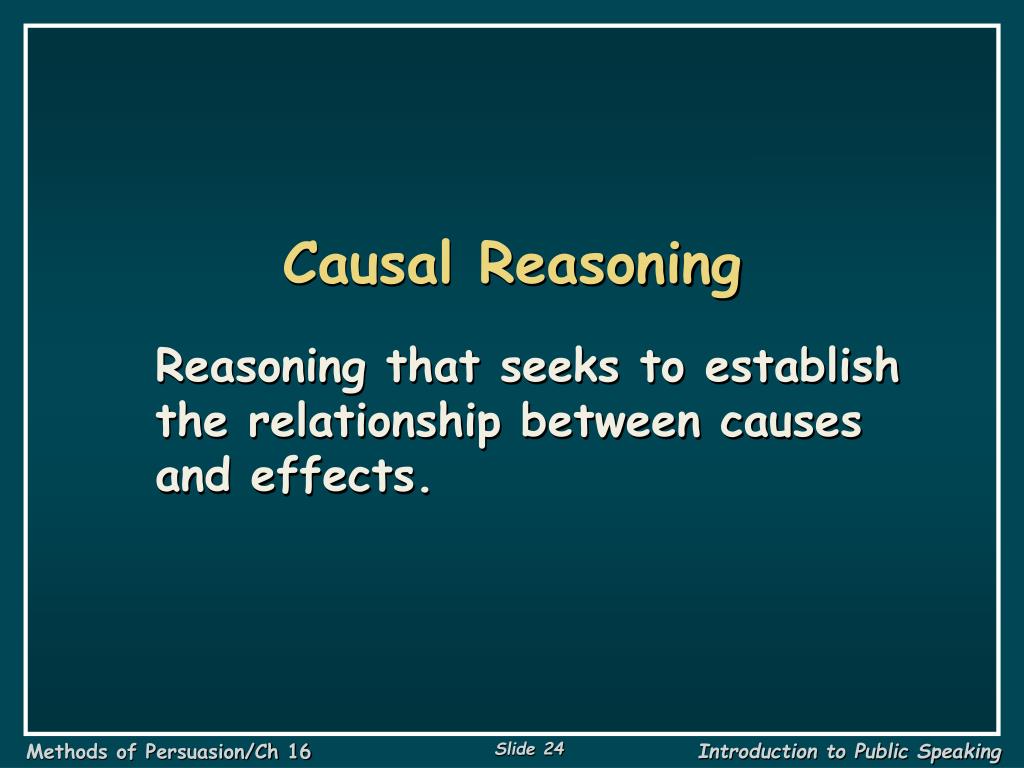 Causal Reasoning

Reasoning that seeks to establish the relationship between causes and effects.

Methods of Persuasion/Ch 16

Slide 24

Introduction to Public Speaking